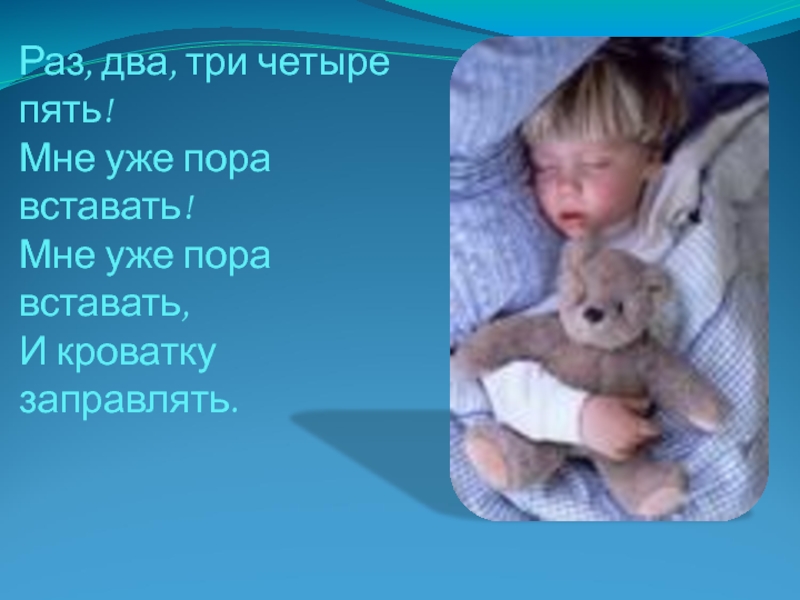 Раз, два, три четыре пять!
Мне уже пора вставать!
Мне уже пора вставать,
И кроватку заправлять.